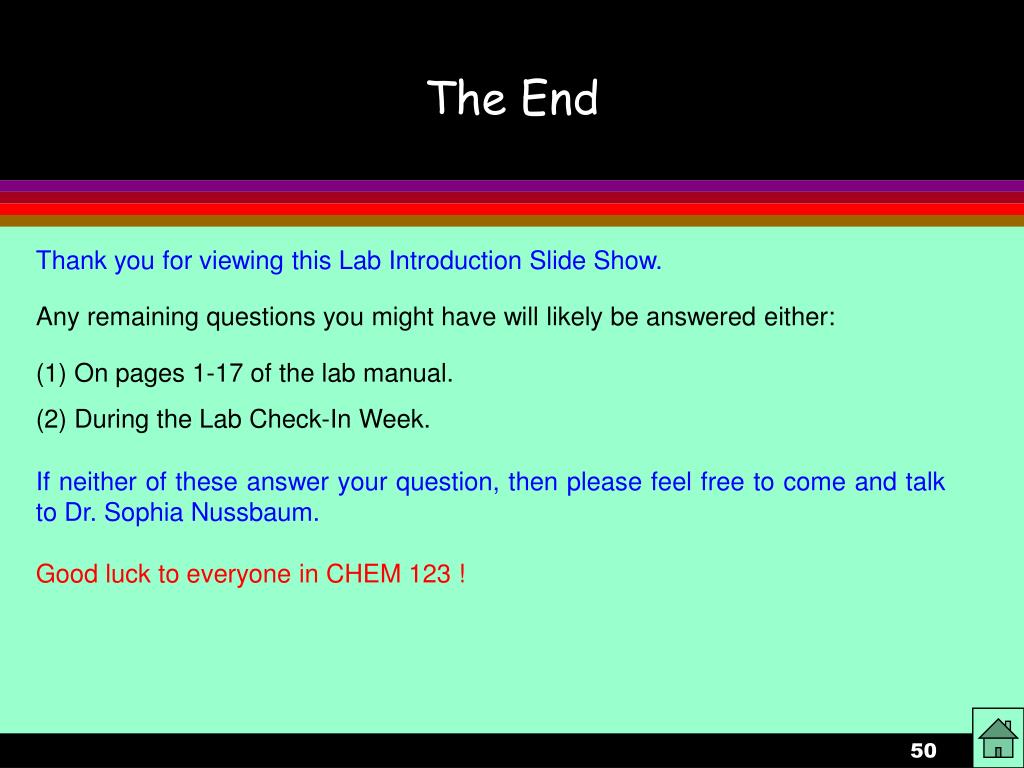 The End

Thank you for viewing this Lab Introduction Slide Show.

Any remaining questions you might have will likely be answered either:

(1) On pages 1-17 of the lab manual.

(2) During the Lab Check-In Week.

If neither of these answer your question, then please feel free to come and talk to Dr. Sophia Nussbaum.

Good luck to everyone in CHEM 123 !

50